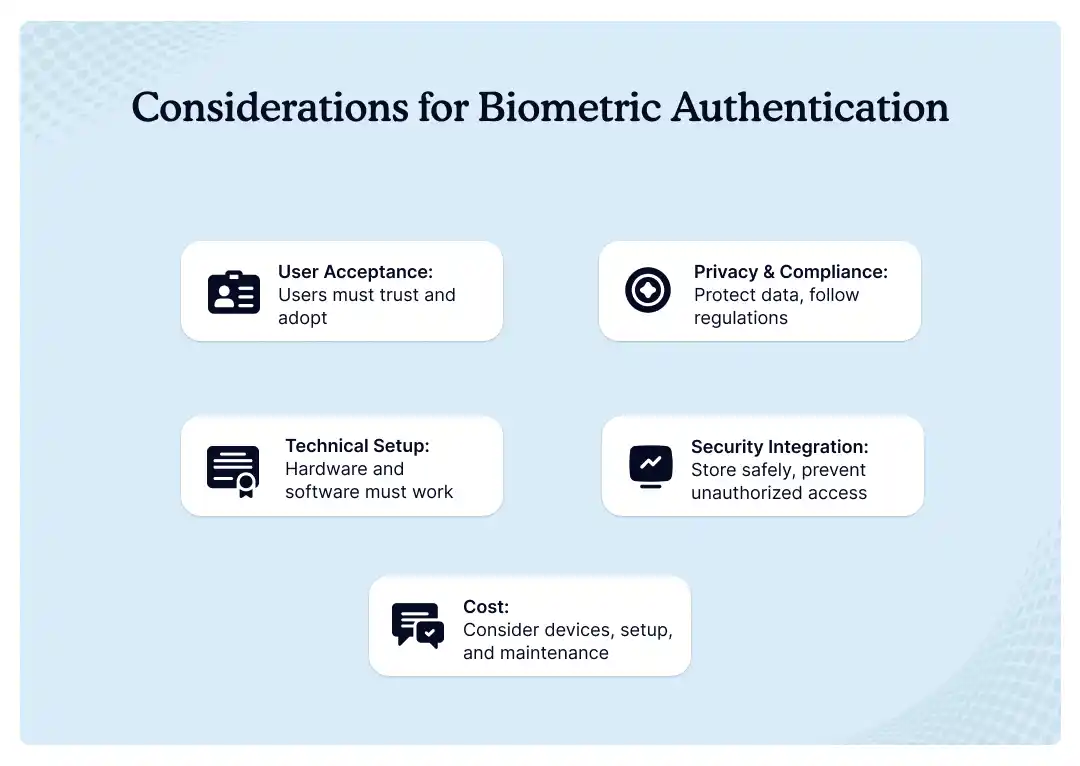 Considerations for Biometric Authentication

User Acceptance:
Users must trust and adopt

Privacy & Compliance:
Protect data, follow regulations

Technical Setup:
Hardware and software must work

Security Integration:
Store safely, prevent unauthorized access

Cost:
Consider devices, setup, and maintenance